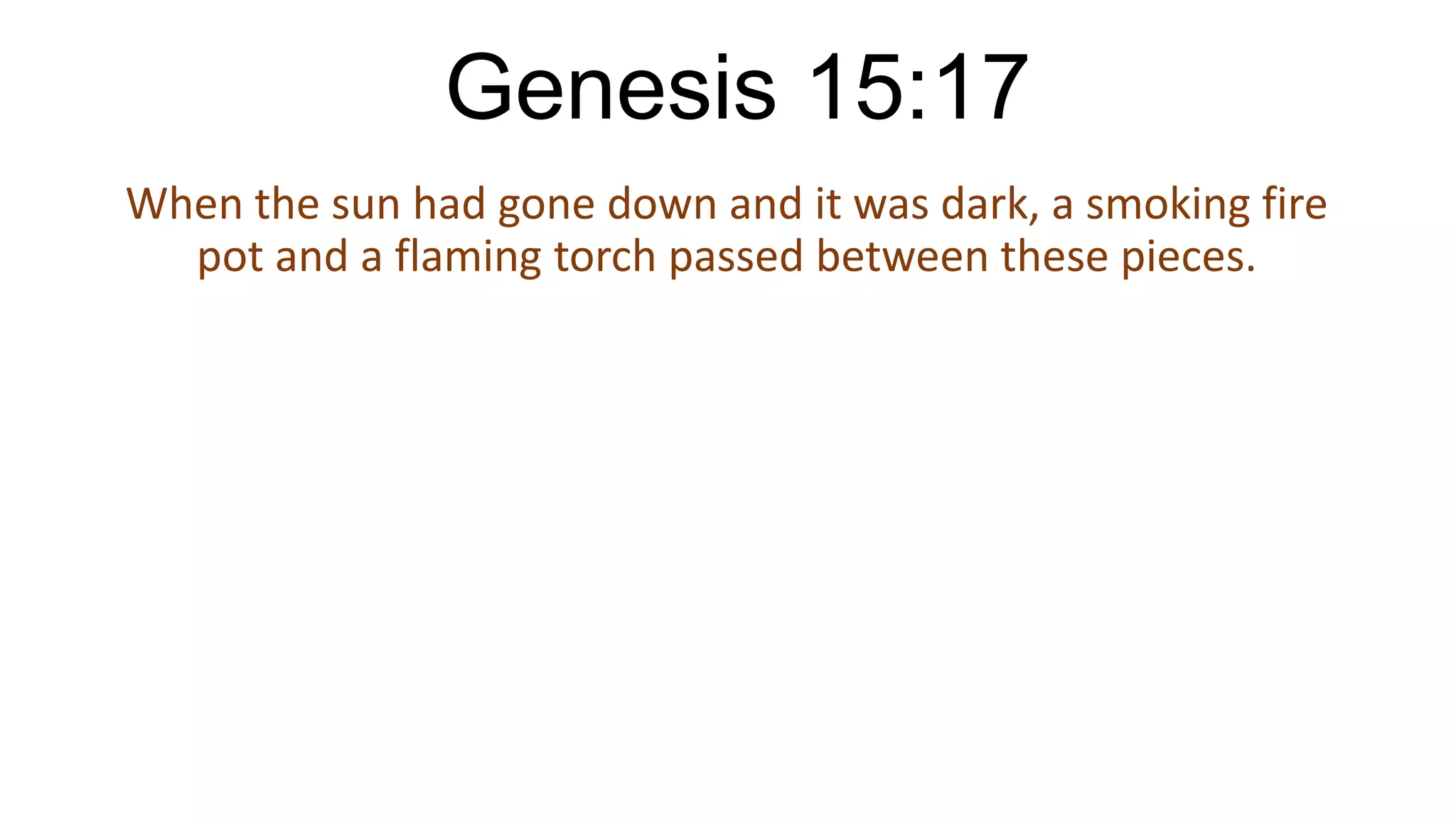 Genesis 15:17

When the sun had gone down and it was dark, a smoking fire pot and a flaming torch passed between these pieces.